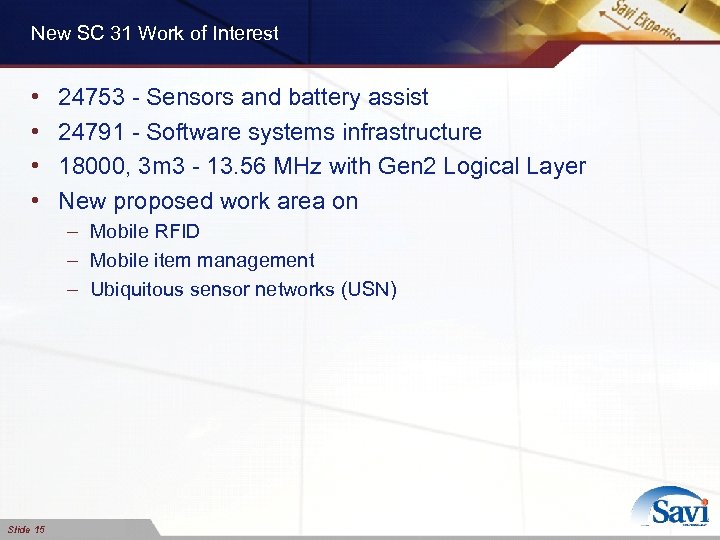 New SC 31 Work of Interest

Savi Expertise

• 24753 - Sensors and battery assist
• 24791 - Software systems infrastructure
• 18000, 3m3 - 13.56 MHz with Gen2 Logical Layer
• New proposed work area on
– Mobile RFID
– Mobile item management
– Ubiquitous sensor networks (USN)

Slide 15

Savi